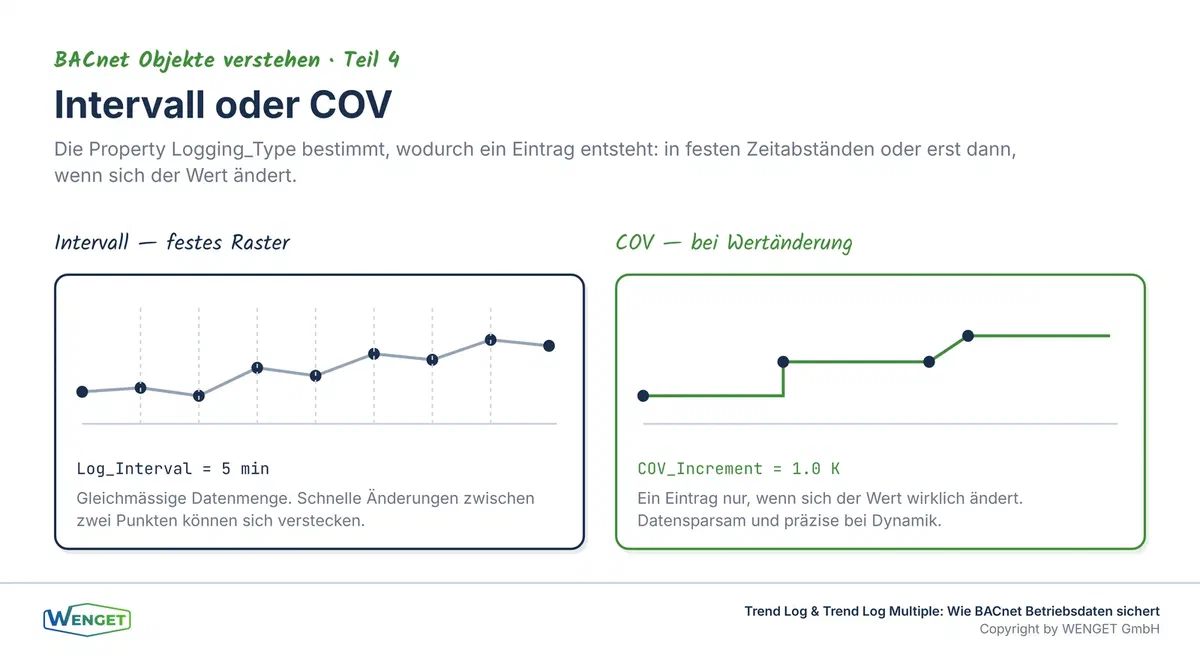 BACnet Objekte verstehen · Teil 4

Intervall oder COV

Die Property Logging_Type bestimmt, wodurch ein Eintrag entsteht: in festen Zeitabständen oder erst dann, wenn sich der Wert ändert.

Intervall — festes Raster

Log_Interval = 5 min

Gleichmässige Datenmenge. Schnelle Änderungen zwischen zwei Punkten können sich verstecken.

COV — bei Wertänderung

COV_Increment = 1.0 K

Ein Eintrag nur, wenn sich der Wert wirklich ändert. Datensparsam und präzise bei Dynamik.

WENGET

Trend Log & Trend Log Multiple: Wie BACnet Betriebsdaten sichert
Copyright by WENGET GmbH